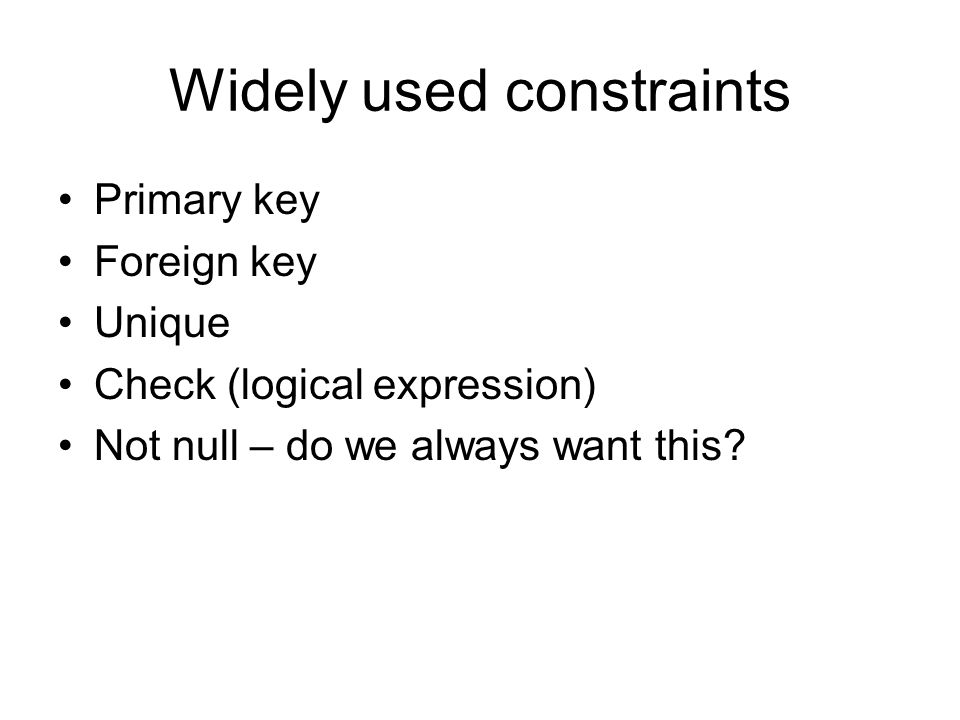 Widely used constraints

• Primary key
• Foreign key
• Unique
• Check (logical expression)
• Not null – do we always want this?